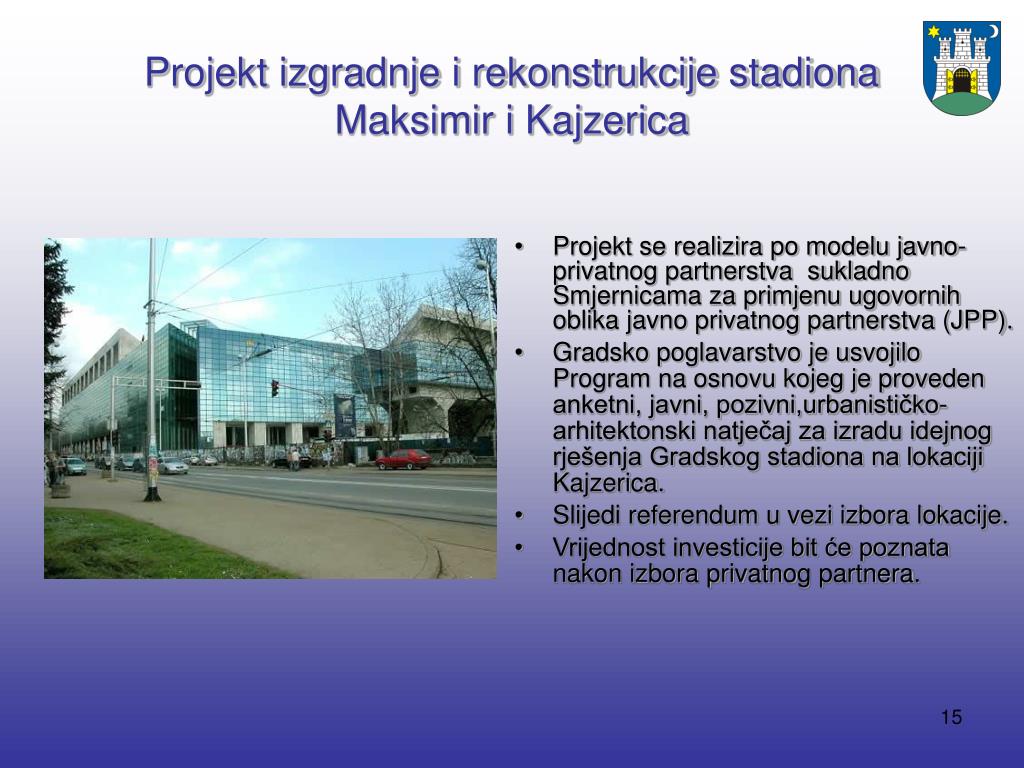 Projekt izgradnje i rekonstrukcije stadiona Maksimir i Kajzerica

• Projekt se realizira po modelu javno-privatnog partnerstva sukladno Smjernicama za primjenu ugovornih oblika javno privatnog partnerstva (JPP).
• Gradsko poglavarstvo je usvojilo Program na osnovu kojeg je proveden anketni, javni, pozivni,urbanističko-arhitektonski natječaj za izradu idejnog rješenja Gradskog stadiona na lokaciji Kajzerica.
• Slijedi referendum u vezi izbora lokacije.
• Vrijednost investicije bit će poznata nakon izbora privatnog partnera.

15